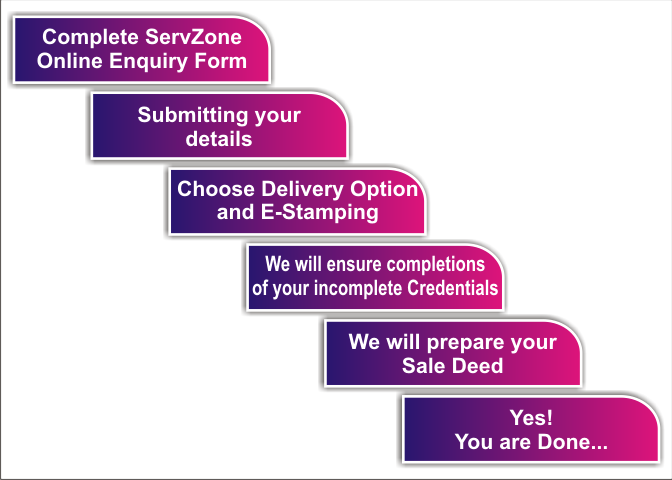 Complete ServZone Online Enquiry Form

Submitting your details

Choose Delivery Option and E-Stamping

We will ensure completions of your incomplete Credentials

We will prepare your Sale Deed

Yes! You are Done...